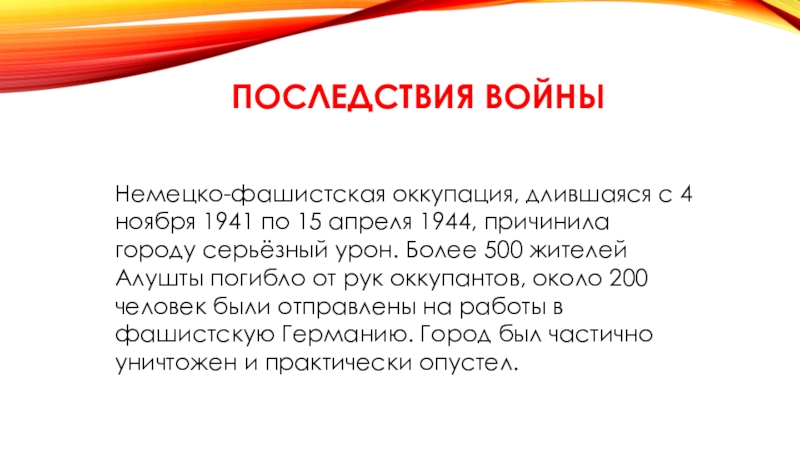 ПОСЛЕДСТВИЯ ВОЙНЫ

Немецко-фашистская оккупация, длившаяся с 4 ноября 1941 по 15 апреля 1944, причинила городу серьёзный урон. Более 500 жителей Алушты погибло от рук оккупантов, около 200 человек были отправлены на работы в фашистскую Германию. Город был частично уничтожен и практически опустел.